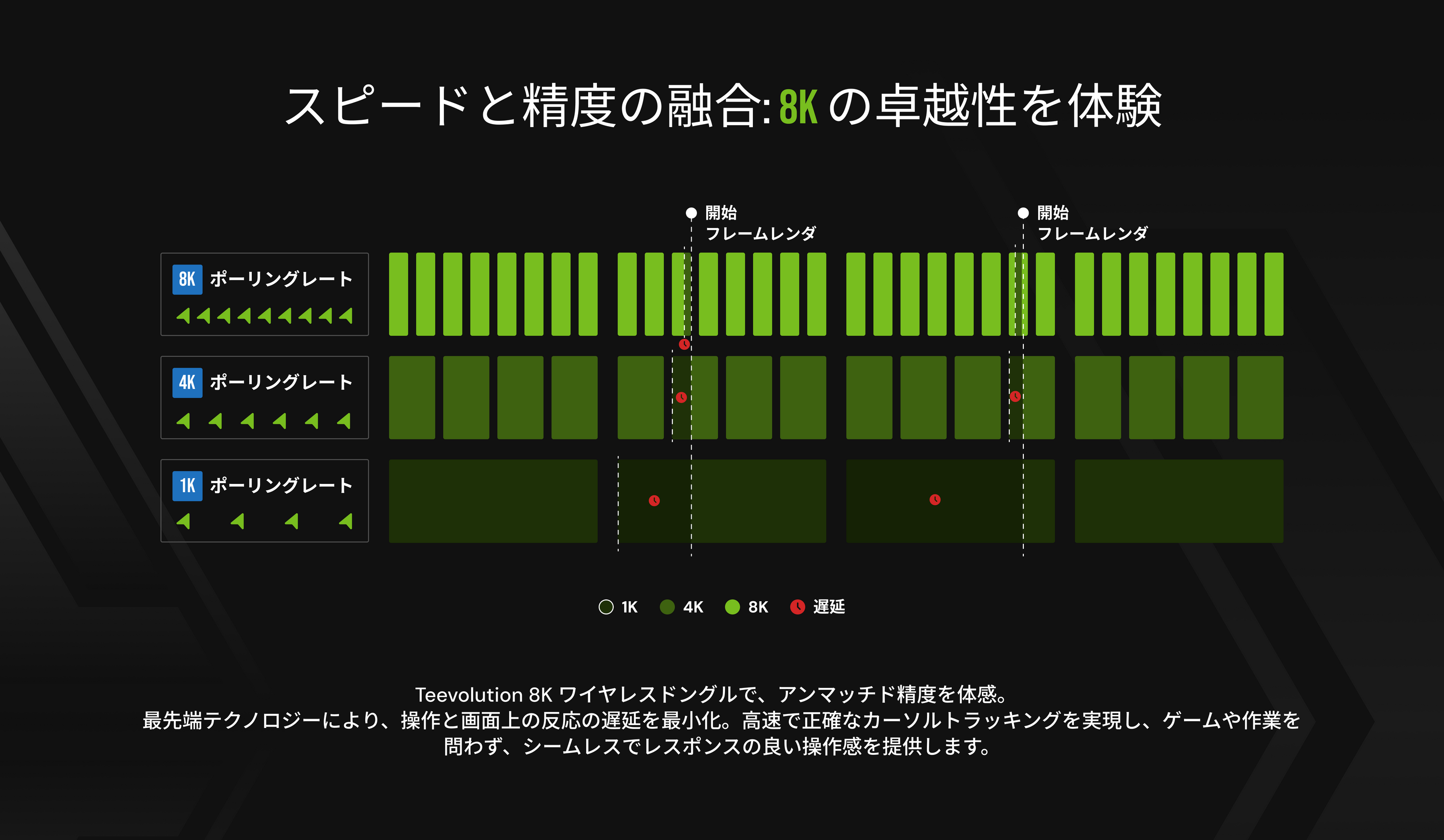 スピードと精度の融合: 8K の卓越性を体験

開始
フレームレンダ

開始
フレームレンダ

8K ポーリングレート

4K ポーリングレート

1K ポーリングレート

1K 4K 8K 遅延

Teevolution 8K ワイヤレスドングルで、アンマッチド精度を体感。
最先端テクノロジーにより、操作と画面上の反応の遅延を最小化。高速で正確なカーソルトラッキングを実現し、ゲームや作業を問わず、シームレスでレスポンスの良い操作感を提供します。